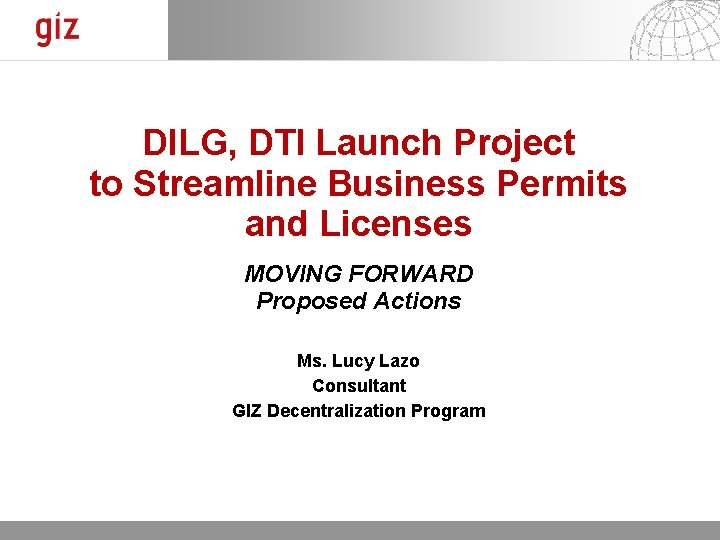 giz

DILG, DTI Launch Project to Streamline Business Permits and Licenses

MOVING FORWARD
Proposed Actions

Ms. Lucy Lazo
Consultant
GIZ Decentralization Program